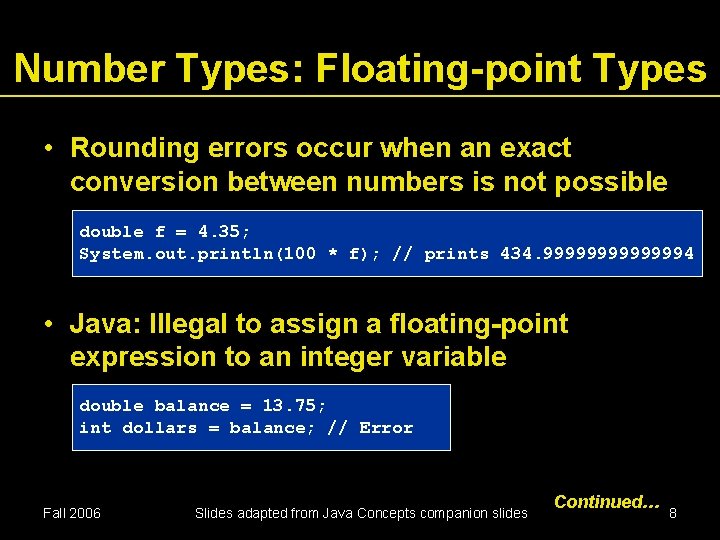 Number Types: Floating-point Types

• Rounding errors occur when an exact conversion between numbers is not possible

double f = 4.35;
System.out.println(100 * f); // prints 434.99999999999994

• Java: Illegal to assign a floating-point expression to an integer variable

double balance = 13.75;
int dollars = balance; // Error

Continued…

Fall 2006 Slides adapted from Java Concepts companion slides 8